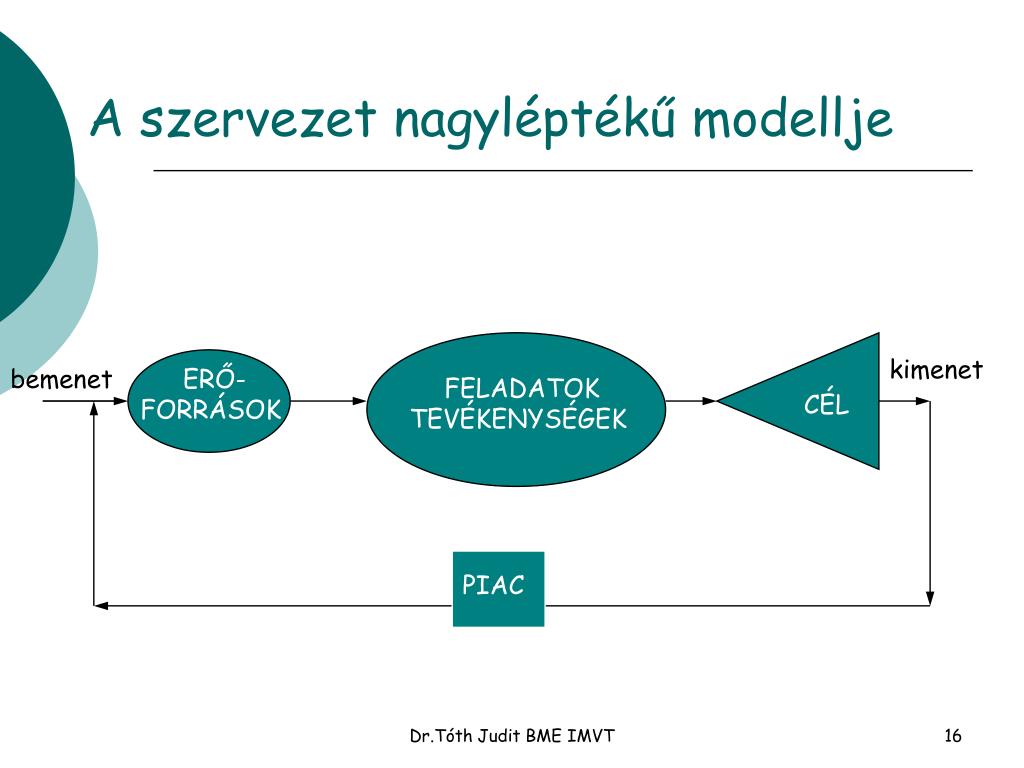 A szervezet nagyléptékű modellje

bemenet

ERŐ-FORRÁSOK

FELADATOK TEVÉKENYSÉGEK

CÉL

kimenet

PIAC

Dr.Tóth Judit BME IMVT

16